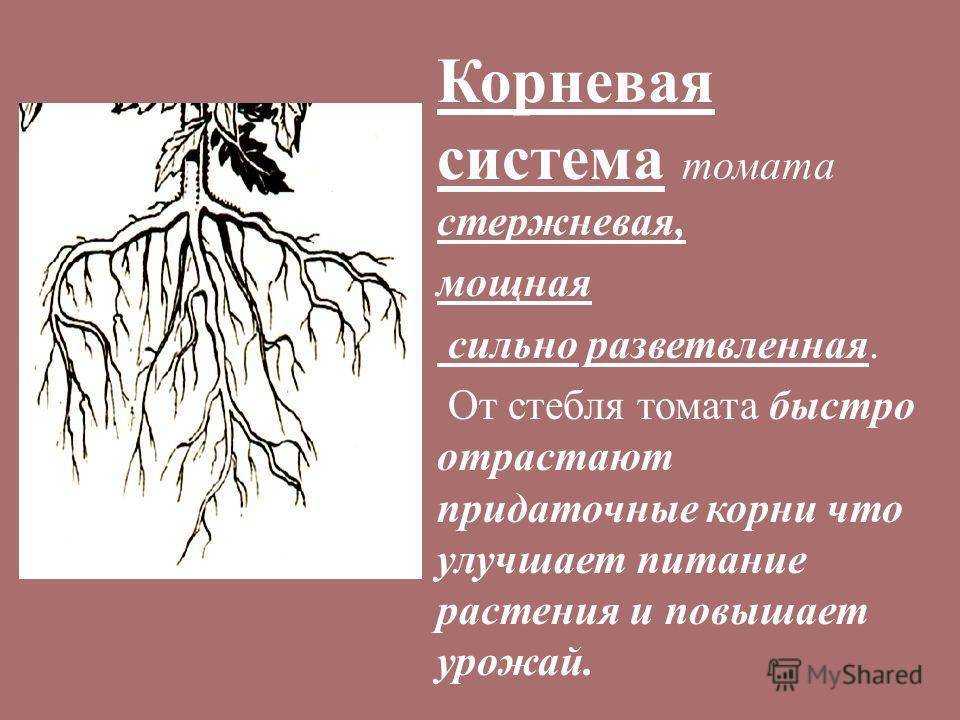 Корневая система томата стержневая, мощная сильно разветвленная.

От стебля томата быстро отрастают придаточные корни что улучшает питание растения и повышает урожай.

MyShared